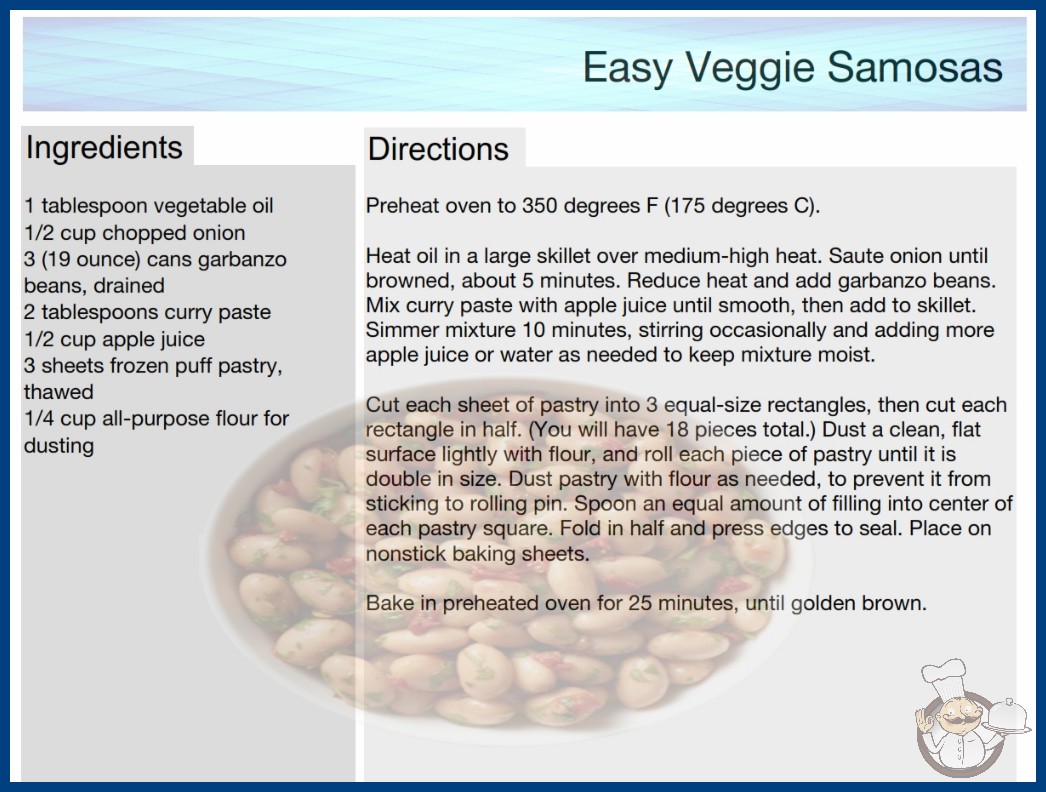 Easy Veggie Samosas

Ingredients

1 tablespoon vegetable oil
1/2 cup chopped onion
3 (19 ounce) cans garbanzo beans, drained
2 tablespoons curry paste
1/2 cup apple juice
3 sheets frozen puff pastry, thawed
1/4 cup all-purpose flour for dusting

Directions

Preheat oven to 350 degrees F (175 degrees C).

Heat oil in a large skillet over medium-high heat. Saute onion until browned, about 5 minutes. Reduce heat and add garbanzo beans. Mix curry paste with apple juice until smooth, then add to skillet. Simmer mixture 10 minutes, stirring occasionally and adding more apple juice or water as needed to keep mixture moist.

Cut each sheet of pastry into 3 equal-size rectangles, then cut each rectangle in half. (You will have 18 pieces total.) Dust a clean, flat surface lightly with flour, and roll each piece of pastry until it is double in size. Dust pastry with flour as needed, to prevent it from sticking to rolling pin. Spoon an equal amount of filling into center of each pastry square. Fold in half and press edges to seal. Place on nonstick baking sheets.

Bake in preheated oven for 25 minutes, until golden brown.